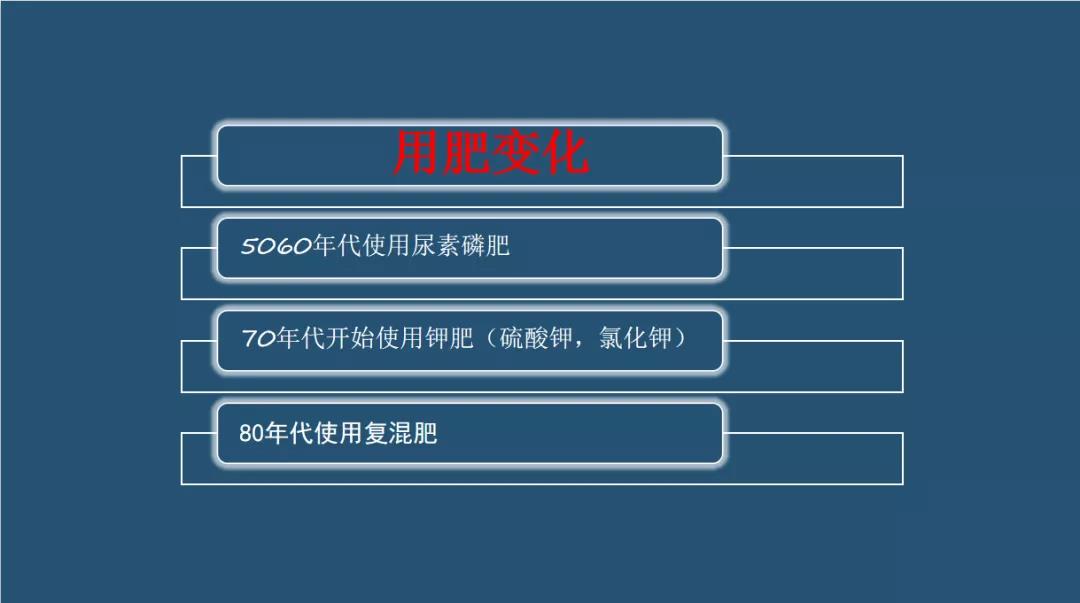 用肥变化

5060年代使用尿素磷肥

70年代开始使用钾肥（硫酸钾，氯化钾）

80年代使用复混肥